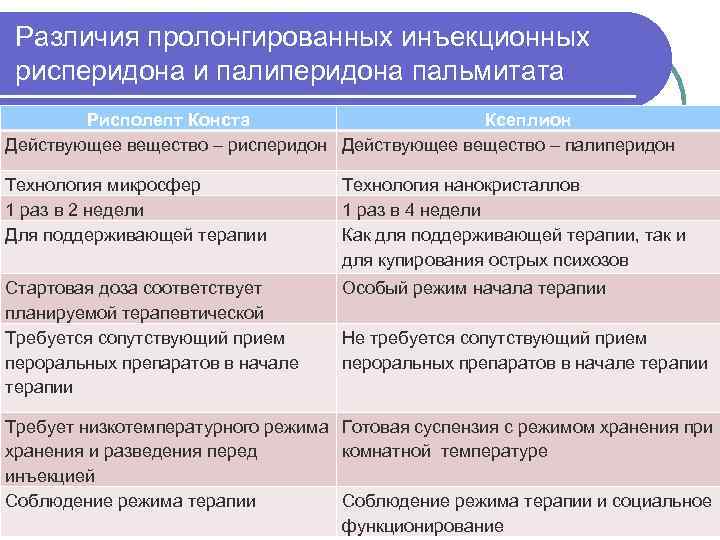 Различия пролонгированных инъекционных рисперидона и палиперидона пальмитата

| Рисполепт Конста | Ксеплион |
|---|---|
| Действующее вещество – рисперидон | Действующее вещество – палиперидон |
| Технология микросфер | Технология нанокристаллов |
| 1 раз в 2 недели | 1 раз в 4 недели |
| Для поддерживающей терапии | Как для поддерживающей терапии, так и для купирования острых психозов |
| Стартовая доза соответствует планируемой терапевтической | Особый режим начала терапии |
| Требуется сопутствующий прием пероральных препаратов в начале терапии | Не требуется сопутствующий прием пероральных препаратов в начале терапии |
| Требует низкотемпературного режима хранения и разведения перед инъекцией | Готовая суспензия с режимом хранения при комнатной температуре |
| Соблюдение режима терапии | Соблюдение режима терапии и социальное функционирование |